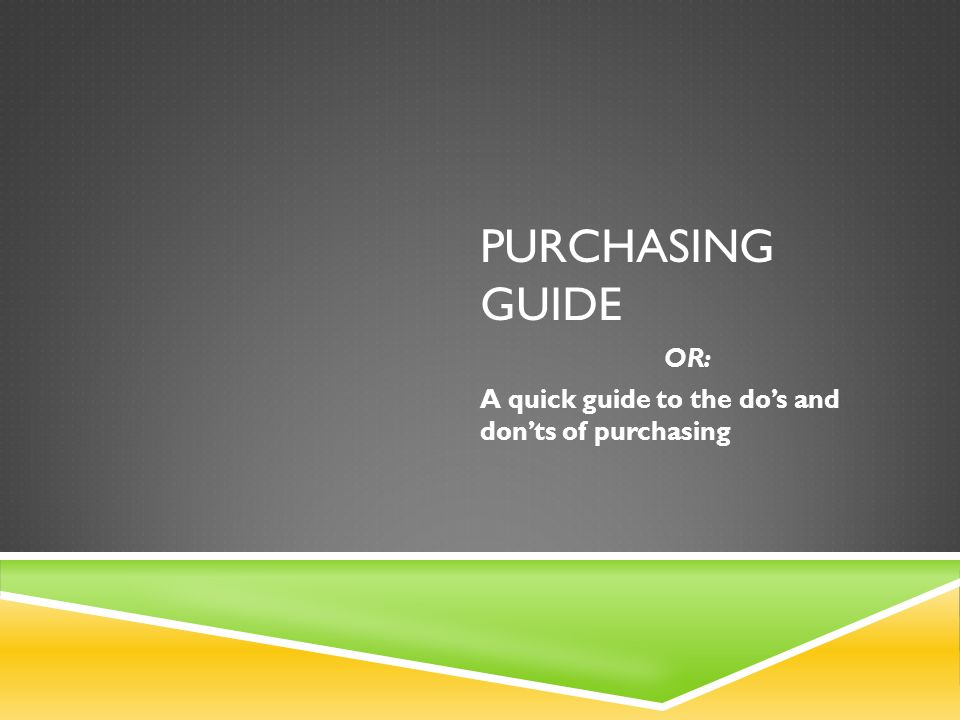 PURCHASING GUIDE

OR:

A quick guide to the do’s and don’ts of purchasing